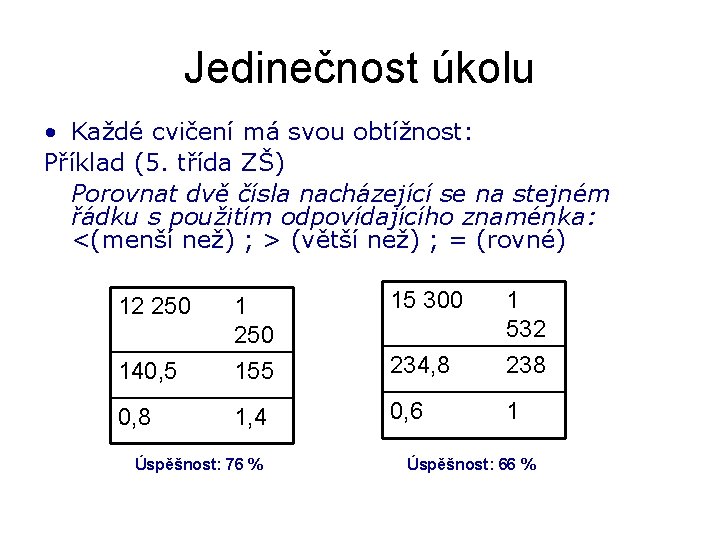 Jedinečnost úkolu

• Každé cvičení má svou obtížnost:

Příklad (5. třída ZŠ)

Porovnat dvě čísla nacházející se na stejném řádku s použitím odpovídajícího znaménka: <(menší než) ; > (větší než) ; = (rovné)

| 12 250 | 1 250 |
|---|---|
| 140,5 | 155 |
| 0,8 | 1,4 |

Úspěšnost: 76 %

| 15 300 | 1 532 |
|---|---|
| 234,8 | 238 |
| 0,6 | 1 |

Úspěšnost: 66 %